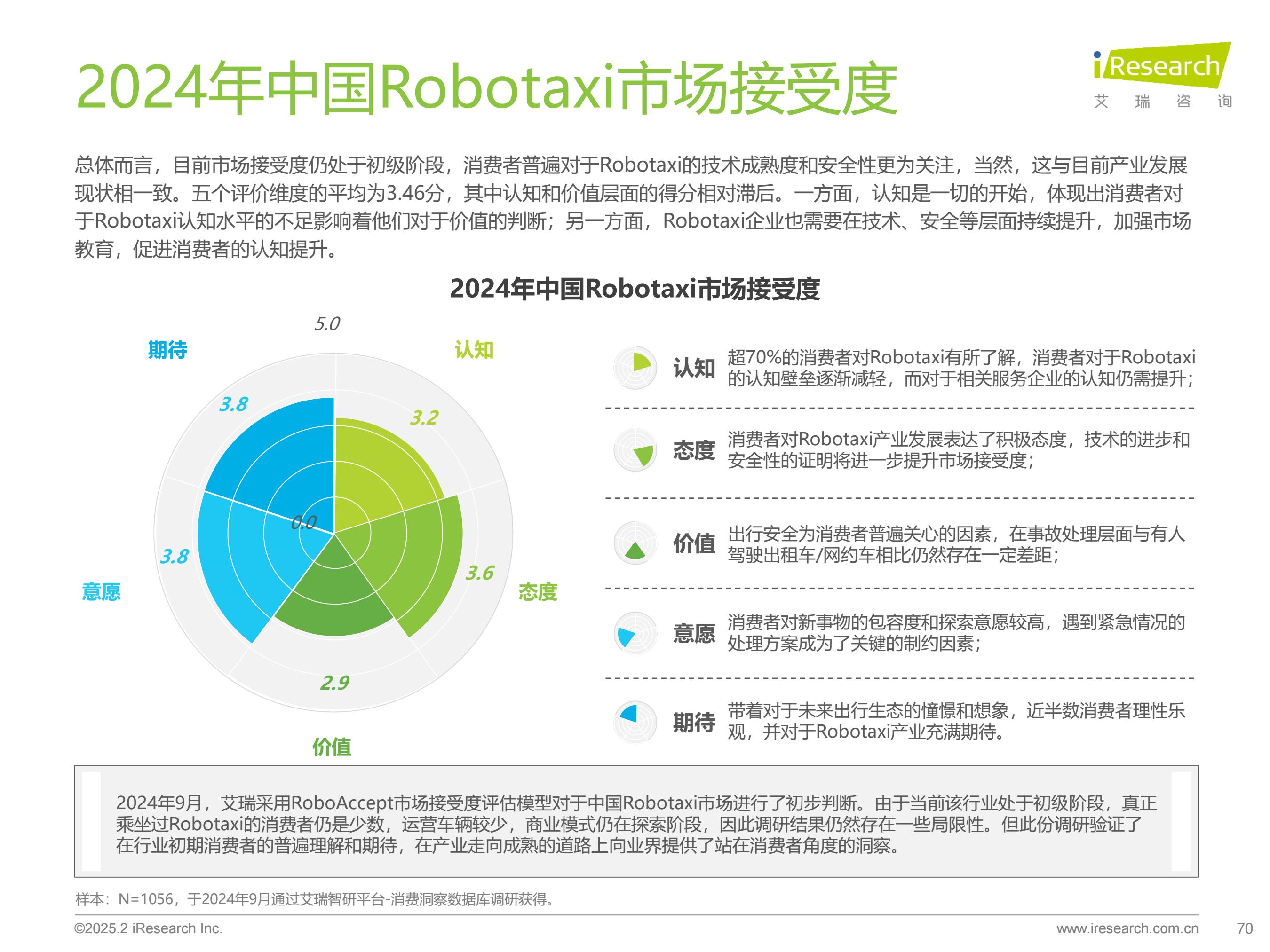 2024年中国Robotaxi市场接受度

iResearch
艾 瑞 咨 询

总体而言，目前市场接受度仍处于初级阶段，消费者普遍对于Robotaxi的技术成熟度和安全性更为关注，当然，这与目前产业发展现状相一致。五个评价维度的平均为3.46分，其中认知和价值层面的得分相对滞后。一方面，认知是一切的开始，体现出消费者对于Robotaxi认知水平的不足影响着他们对于价值的判断；另一方面，Robotaxi企业也需要在技术、安全等层面持续提升，加强市场教育，促进消费者的认知提升。

2024年中国Robotaxi市场接受度

5.0
期待
认知
3.8
3.2
0.0
3.8
3.6
意愿
态度
2.9
价值

认知 超70%的消费者对Robotaxi有所了解，消费者对于Robotaxi的认知壁垒逐渐减轻，而对于相关服务企业的认知仍需提升；

态度 消费者对Robotaxi产业发展表达了积极态度，技术的进步和安全性的证明将进一步提升市场接受度；

价值 出行安全为消费者普遍关心的因素，在事故处理层面与有人驾驶出租车/网约车相比仍然存在一定差距；

意愿 消费者对新事物的包容度和探索意愿较高，遇到紧急情况的处理方案成为了关键的制约因素；

期待 带着对于未来出行生态的憧憬和想象，近半数消费者理性乐观，并对于Robotaxi产业充满期待。

2024年9月，艾瑞采用RoboAccept市场接受度评估模型对于中国Robotaxi市场进行了初步判断。由于当前该行业处于初级阶段，真正乘坐过Robotaxi的消费者仍是少数，运营车辆较少，商业模式仍在探索阶段，因此调研结果仍然存在一些局限性。但此份调研验证了在行业初期消费者的普遍理解和期待，在产业走向成熟的道路上向业界提供了站在消费者角度的洞察。

样本：N=1056，于2024年9月通过艾瑞智研平台-消费洞察数据库调研获得。

©2025.2 iResearch Inc.
www.iresearch.com.cn
70